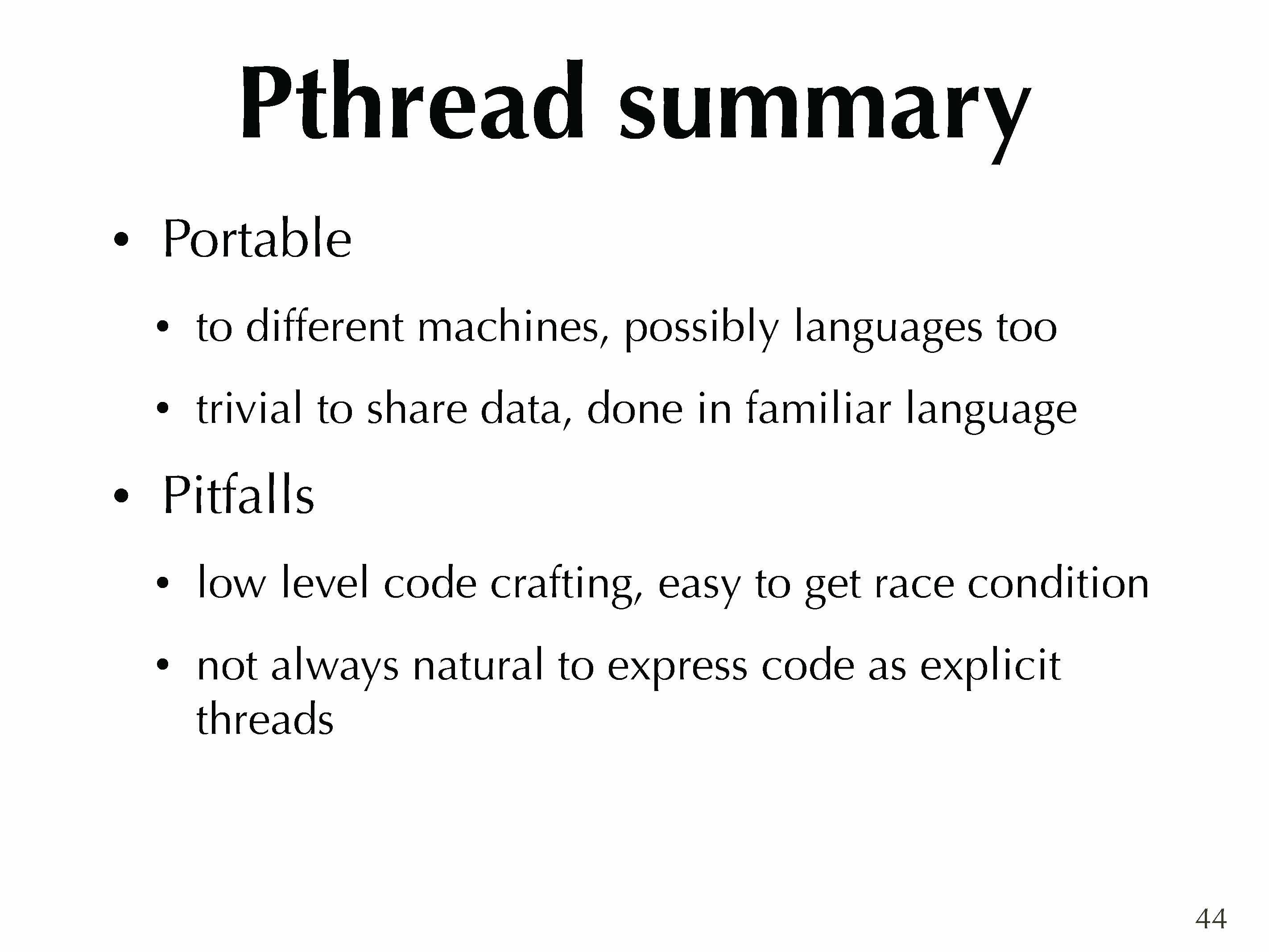 Pthread summary

• Portable

• to different machines, possibly languages too

• trivial to share data, done in familiar language

• Pitfalls

• low level code crafting, easy to get race condition

• not always natural to express code as explicit threads

44